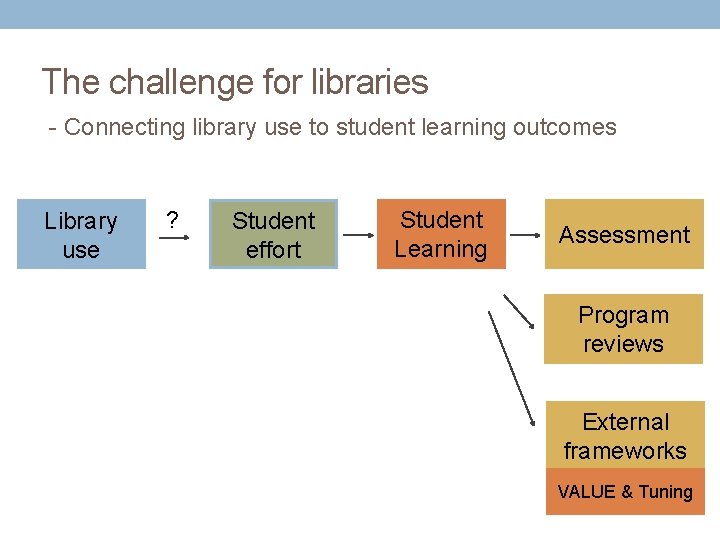 The challenge for libraries

- Connecting library use to student learning outcomes

Library use

?

Student effort

Student Learning

Assessment

Program reviews

External frameworks

VALUE & Tuning